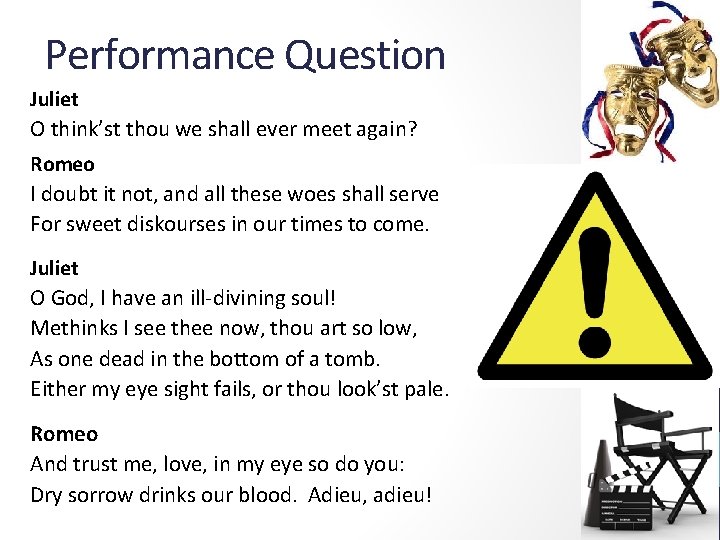 Performance Question

Juliet
O think'st thou we shall ever meet again?

Romeo
I doubt it not, and all these woes shall serve
For sweet diskourses in our times to come.

Juliet
O God, I have an ill-divining soul!
Methinks I see thee now, thou art so low,
As one dead in the bottom of a tomb.
Either my eye sight fails, or thou look'st pale.

Romeo
And trust me, love, in my eye so do you:
Dry sorrow drinks our blood. Adieu, adieu!